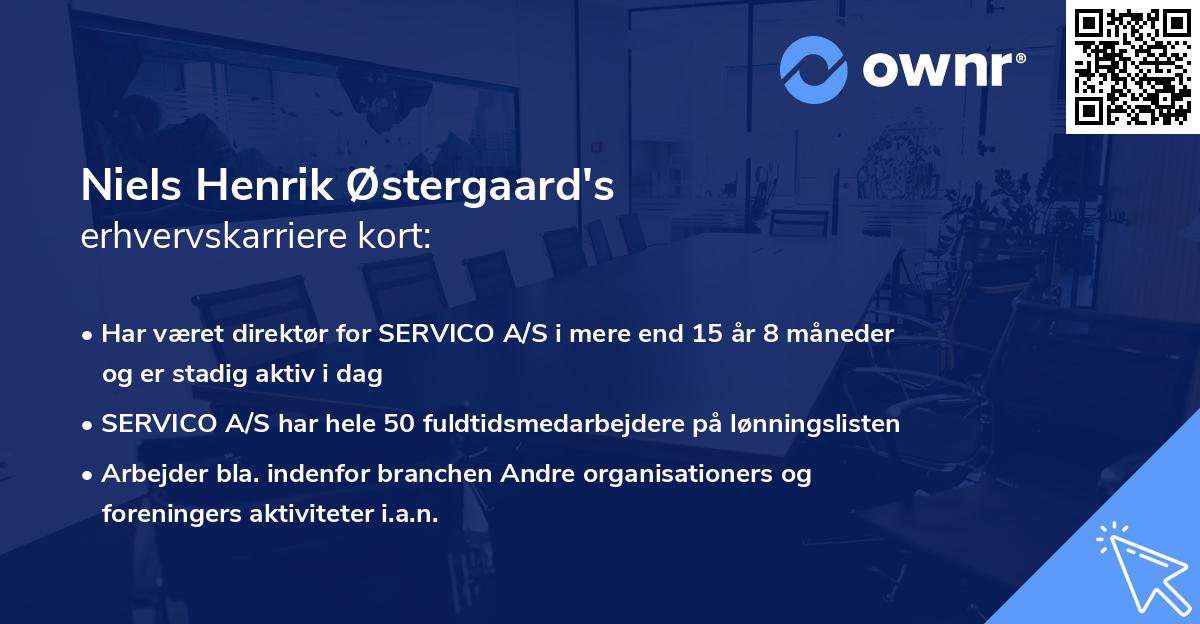 ownr®

Niels Henrik Østergaard's
erhvervskarriere kort:

• Har været direktør for SERVICO A/S i mere end 15 år 8 måneder og er stadig aktiv i dag

• SERVICO A/S har hele 50 fuldtidsmedarbejdere på lønningslisten

• Arbejder bla. indenfor branchen Andre organisationers og foreningers aktiviteter i.a.n.